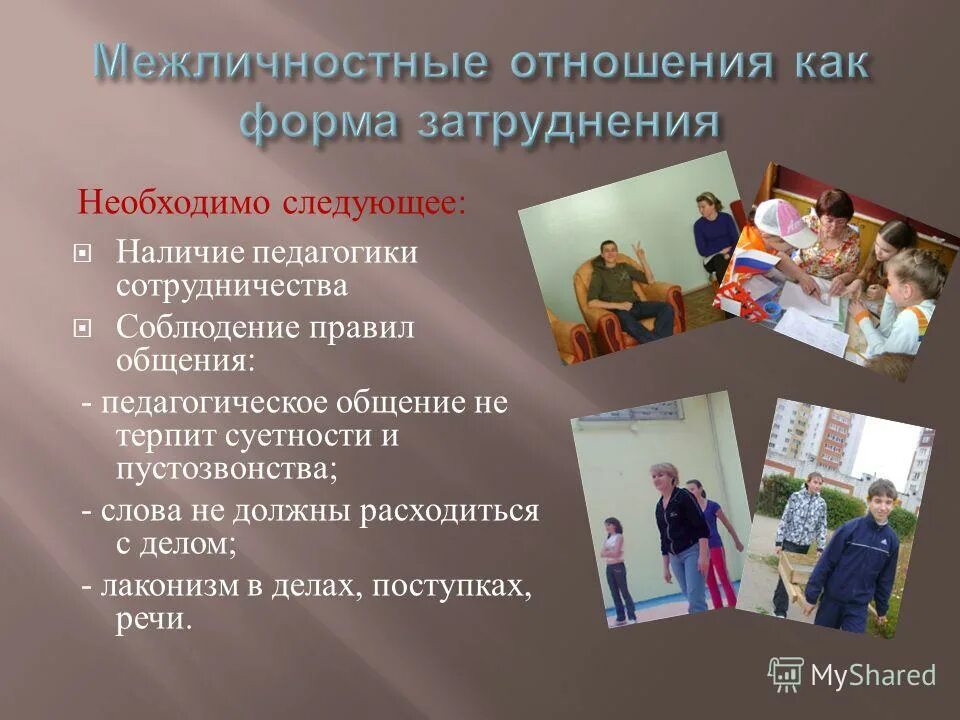 Межличностные отношения как форма затруднения

Необходимо следующее:

Наличие педагогики сотрудничества

Соблюдение правил общения:

- педагогическое общение не терпит суетности и пустозвонства;

- слова не должны расходиться с делом;

- лаконизм в делах, поступках, речи.

MyShared